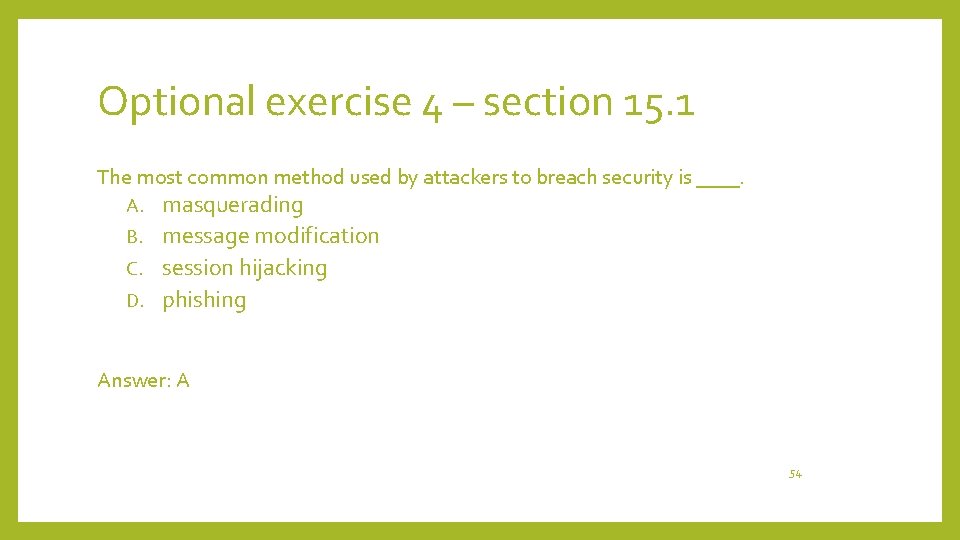 Optional exercise 4 – section 15.1

The most common method used by attackers to breach security is ____.

A. masquerading
B. message modification
C. session hijacking
D. phishing

Answer: A

54